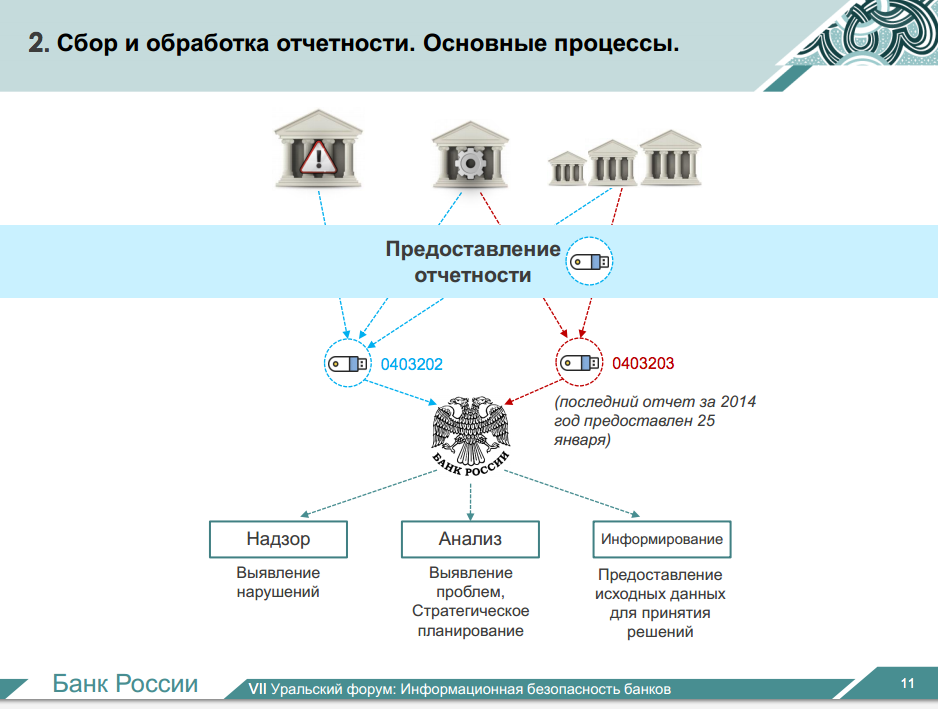 2. Сбор и обработка отчетности. Основные процессы.

Предоставление отчетности

0403202

0403203

(последний отчет за 2014 год предоставлен 25 января)

БАНК РОССИИ

Надзор

Выявление нарушений

Анализ

Выявление проблем, Стратегическое планирование

Информирование

Предоставление исходных данных для принятия решений

Банк России

VII Уральский форум: Информационная безопасность банков

11